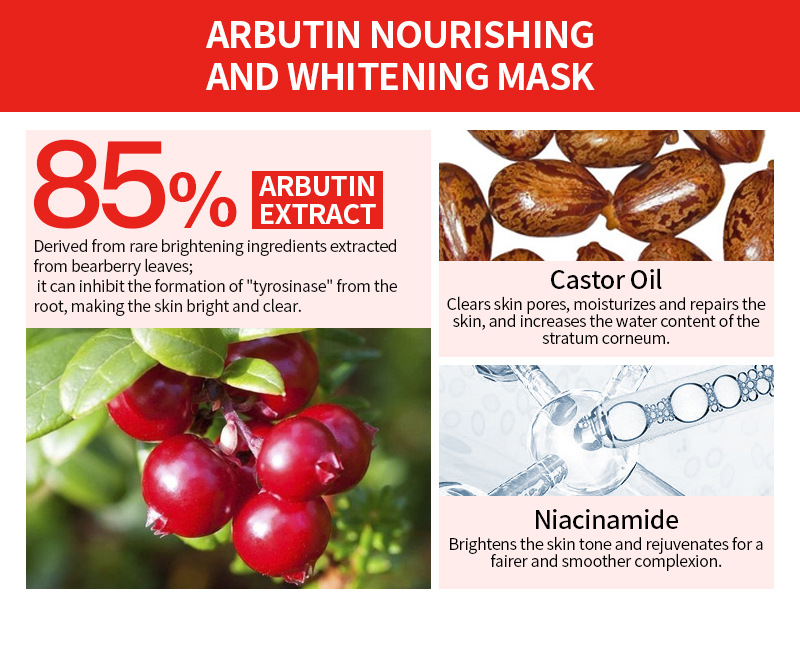 ARBUTIN NOURISHING AND WHITENING MASK

85% ARBUTIN EXTRACT

Derived from rare brightening ingredients extracted from bearberry leaves;
it can inhibit the formation of "tyrosinase" from the root, making the skin bright and clear.

Castor Oil

Clears skin pores, moisturizes and repairs the skin, and increases the water content of the stratum corneum.

Niacinamide

Brightens the skin tone and rejuvenates for a fairer and smoother complexion.